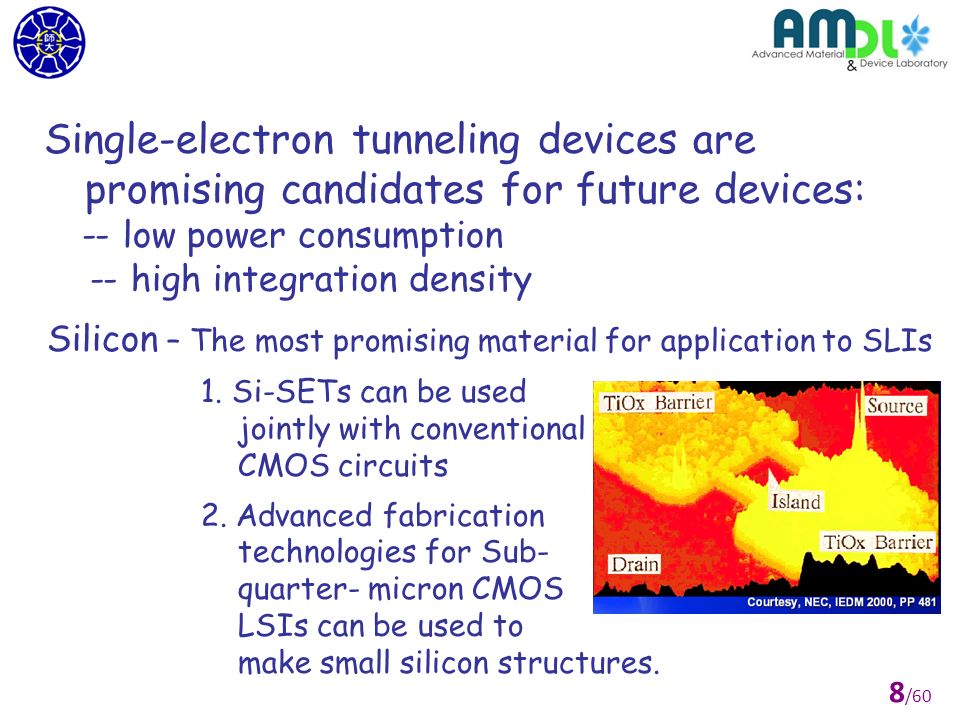 師大

AMDL
Advanced Material & Device Laboratory

Single-electron tunneling devices are promising candidates for future devices:
-- low power consumption
-- high integration density

Silicon – The most promising material for application to SLIs

1. Si-SETs can be used jointly with conventional CMOS circuits

2. Advanced fabrication technologies for Sub-quarter- micron CMOS LSIs can be used to make small silicon structures.

TiOx Barrier
Source
Island
TiOx Barrier
Drain
Courtesy, NEC, IEDM 2000, PP 481

8/60